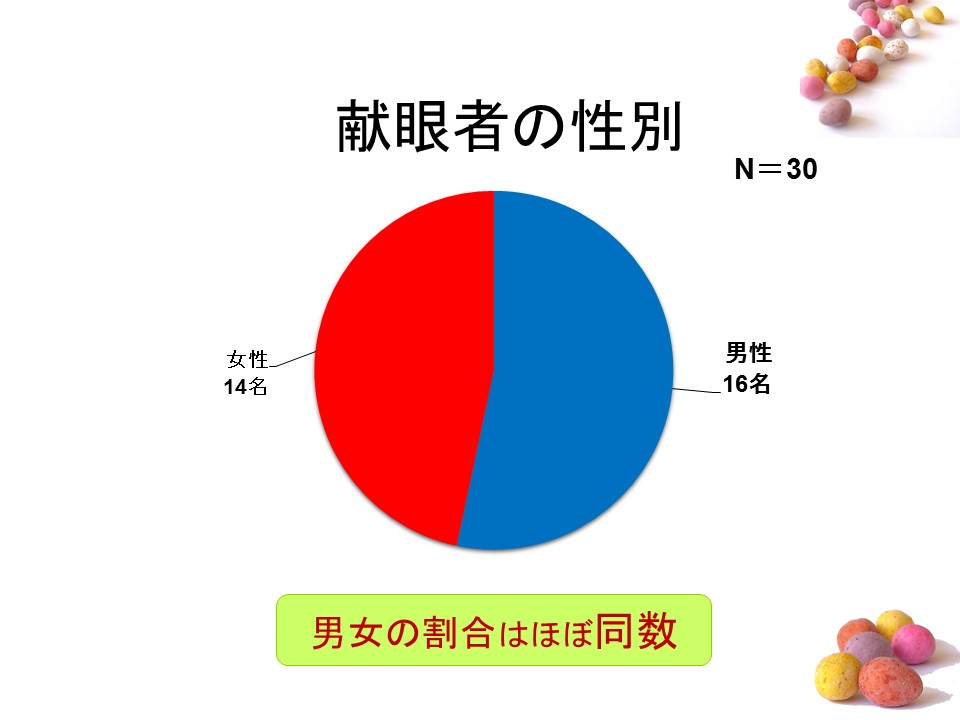 献眼者の性別

N＝30

女性
14名

男性
16名

男女の割合はほぼ同数